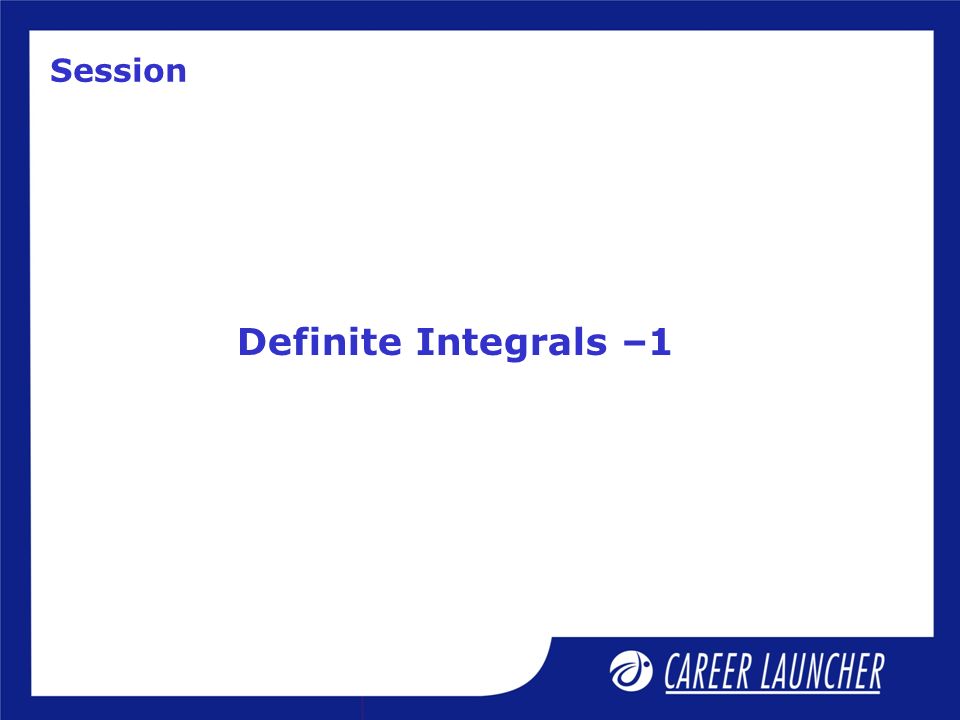 Session

Definite Integrals –1

CAREER LAUNCHER